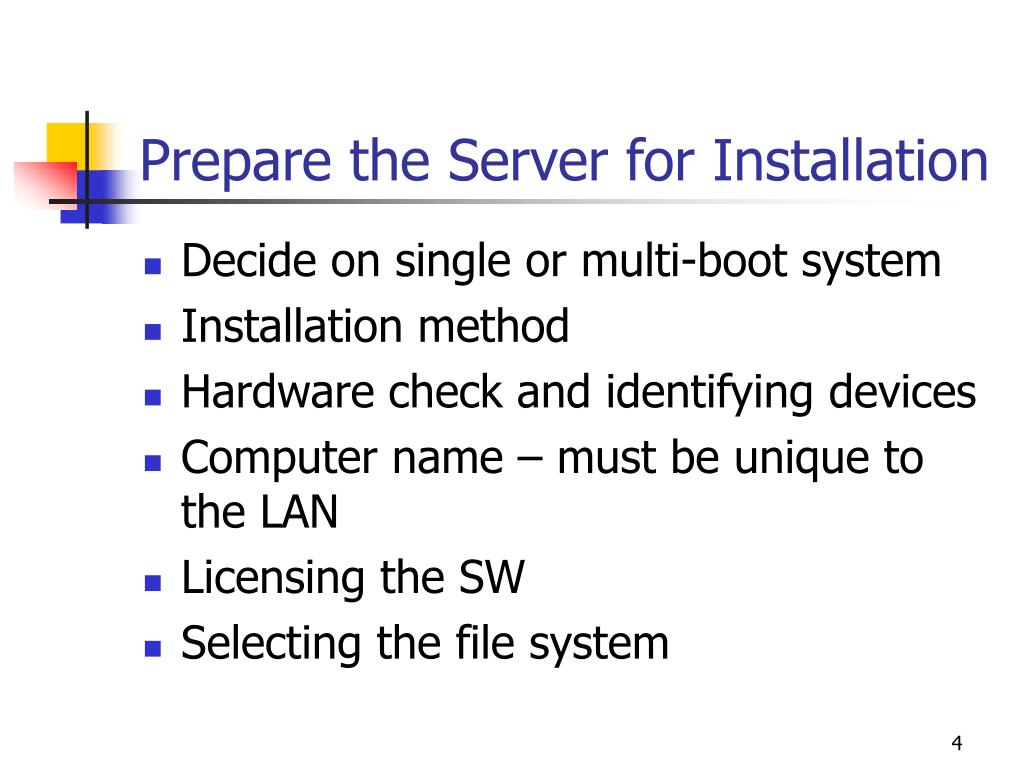 Prepare the Server for Installation

- Decide on single or multi-boot system
- Installation method
- Hardware check and identifying devices
- Computer name – must be unique to the LAN
- Licensing the SW
- Selecting the file system

4